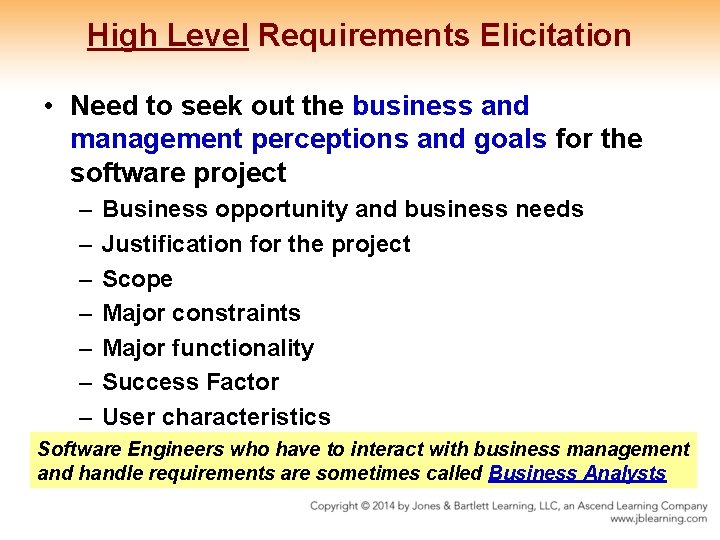 High Level Requirements Elicitation

• Need to seek out the business and management perceptions and goals for the software project
– Business opportunity and business needs
– Justification for the project
– Scope
– Major constraints
– Major functionality
– Success Factor
– User characteristics

Software Engineers who have to interact with business management and handle requirements are sometimes called Business Analysts

Copyright © 2014 by Jones & Bartlett Learning, LLC, an Ascend Learning Company
www.jblearning.com